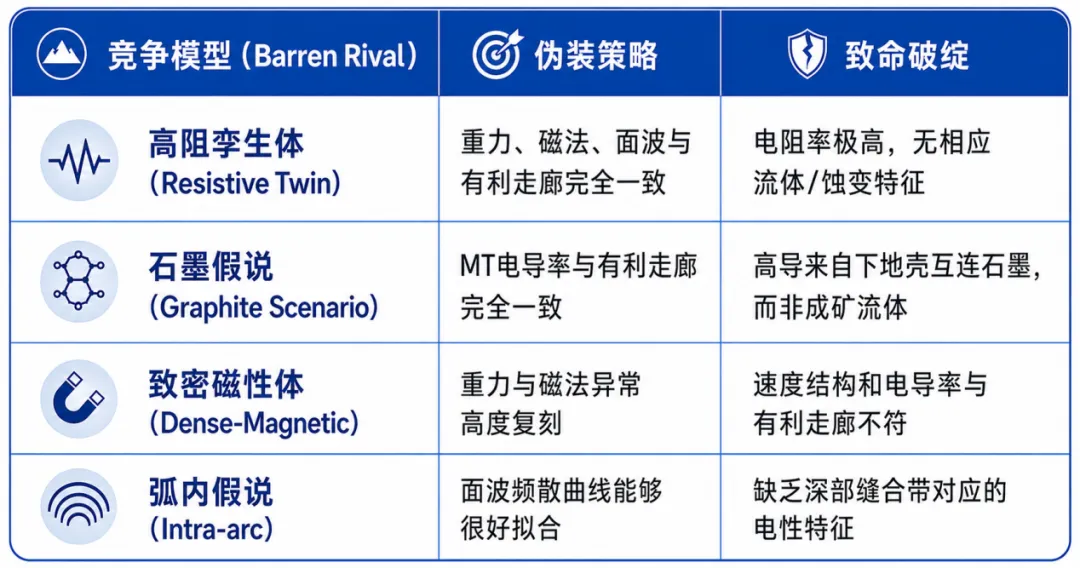 | 竞争模型 (Barren Rival) | 伪装策略 | 致命破绽 |
|---|---|---|
| 高阻孪生体 (Resistive Twin) | 重力、磁法、面波与有利走廊完全一致 | 电阻率极高，无相应流体/蚀变特征 |
| 石墨假说 (Graphite Scenario) | MT电导率与有利走廊完全一致 | 高导来自下地壳互连石墨，而非成矿流体 |
| 致密磁性体 (Dense-Magnetic) | 重力与磁法异常高度复刻 | 速度结构和电导率与有利走廊不符 |
| 弧内假说 (Intra-arc) | 面波频散曲线能够很好拟合 | 缺乏深部缝合带对应的电性特征 |